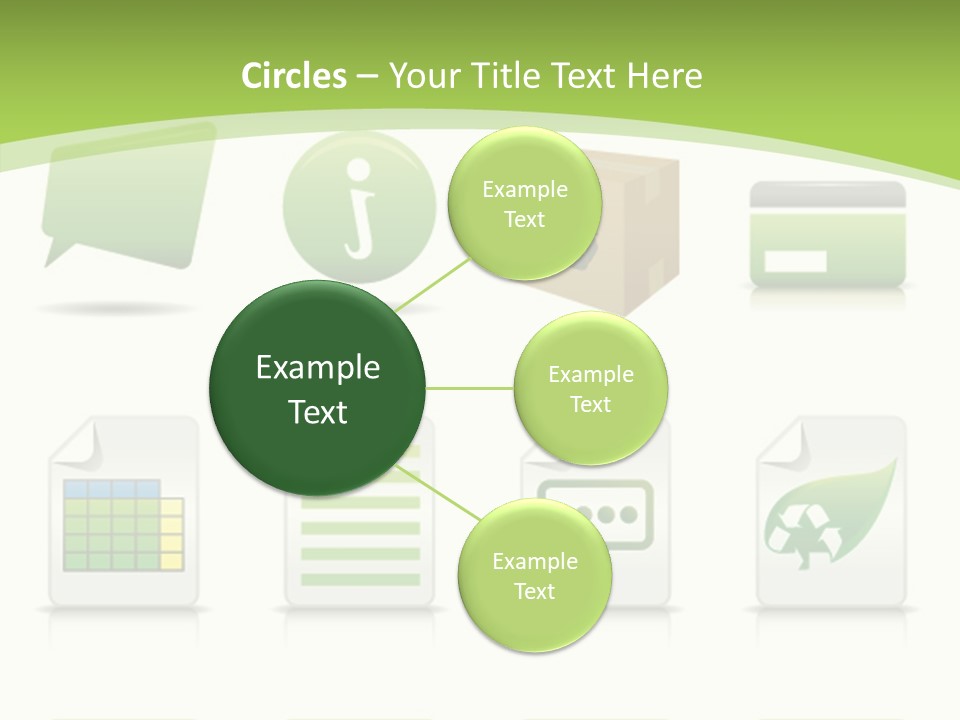 Circles – Your Title Text Here

Example Text

Example Text

Example Text

Example Text